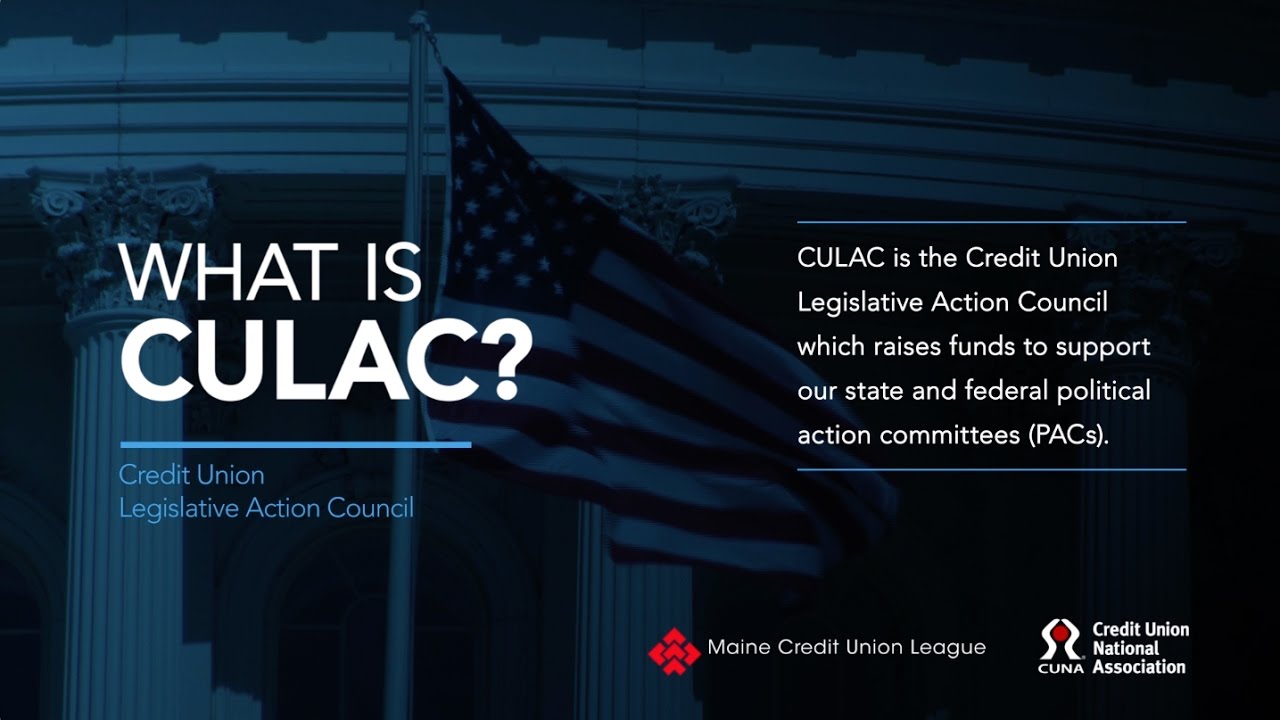 WHAT IS
CULAC?

Credit Union
Legislative Action Council

CULAC is the Credit Union Legislative Action Council which raises funds to support our state and federal political action committees (PACs).

Maine Credit Union League

CUNA Credit Union National Association